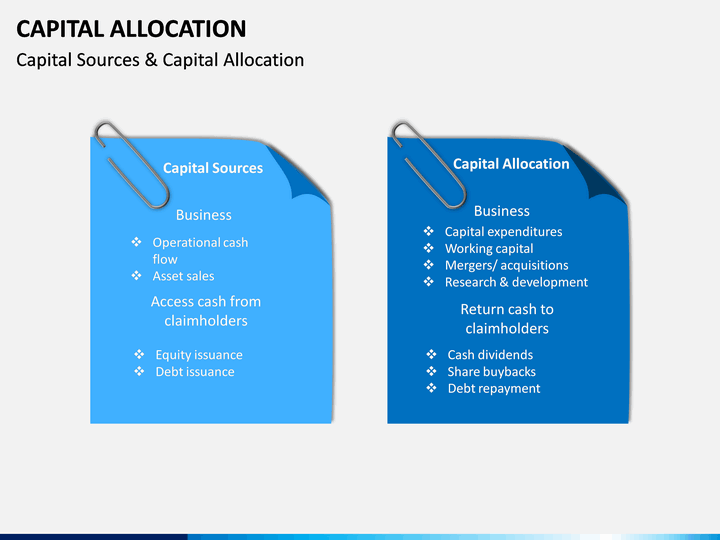 CAPITAL ALLOCATION
Capital Sources & Capital Allocation

Capital Sources

Business

❖ Operational cash flow
❖ Asset sales

Access cash from claimholders

❖ Equity issuance
❖ Debt issuance

Capital Allocation

Business

❖ Capital expenditures
❖ Working capital
❖ Mergers/ acquisitions
❖ Research & development

Return cash to claimholders

❖ Cash dividends
❖ Share buybacks
❖ Debt repayment